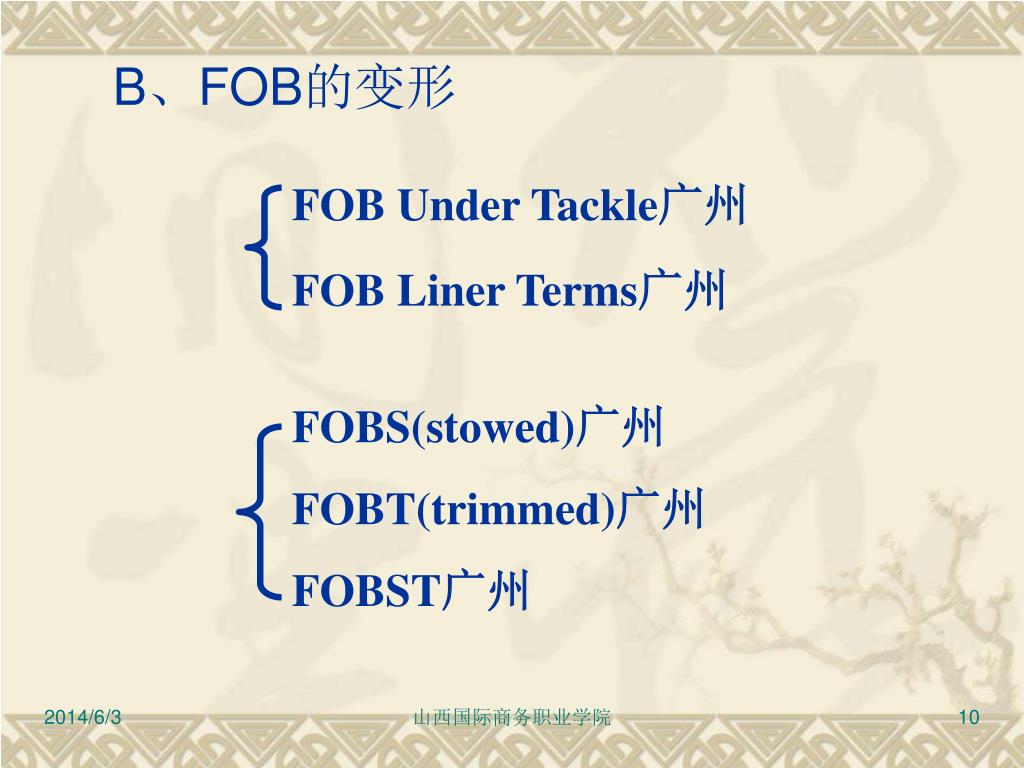 B、FOB的变形

FOB Under Tackle广州
FOB Liner Terms广州

FOBS(stowed)广州
FOBT(trimmed)广州
FOBST广州

2014/6/3 山西国际商务职业学院 10